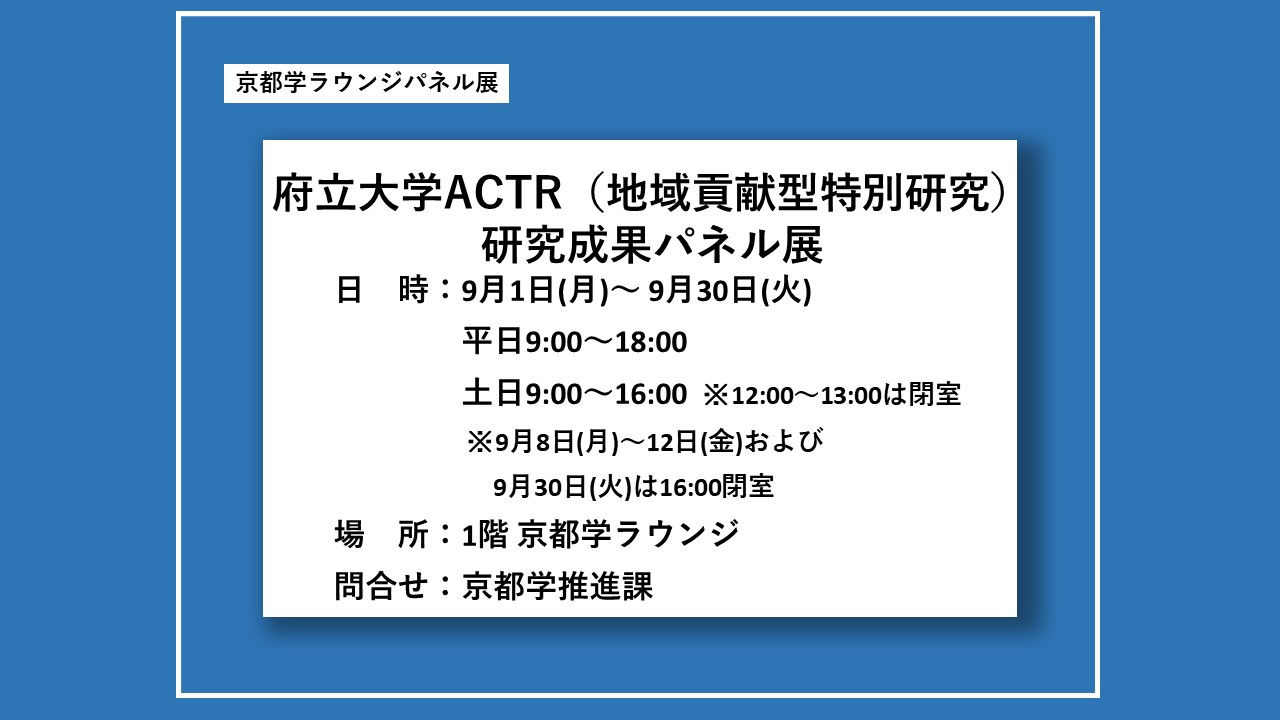 京都学ラウンジパネル展

府立大学ACTR（地域貢献型特別研究）
研究成果パネル展

日　時：9月1日(月)～ 9月30日(火)
平日9:00～18:00
土日9:00～16:00 ※12:00～13:00は閉室
※9月8日(月)～12日(金)および
9月30日(火)は16:00閉室

場　所：1階 京都学ラウンジ

問合せ：京都学推進課